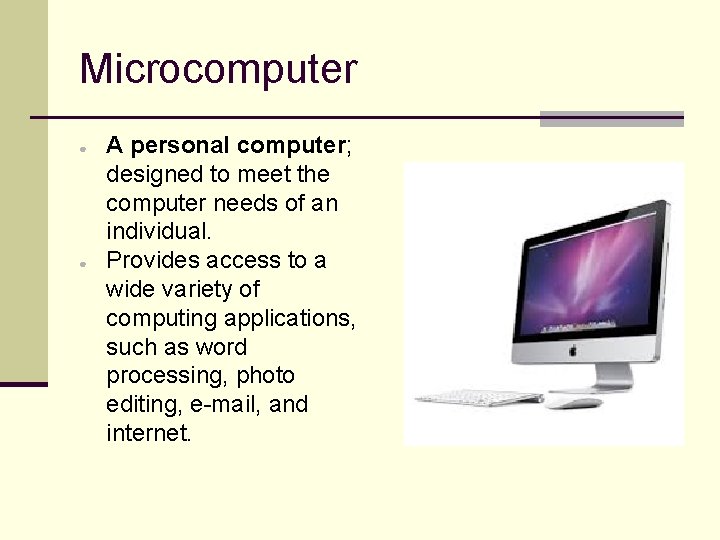 Microcomputer

- A personal computer; designed to meet the computer needs of an individual.
- Provides access to a wide variety of computing applications, such as word processing, photo editing, e-mail, and internet.